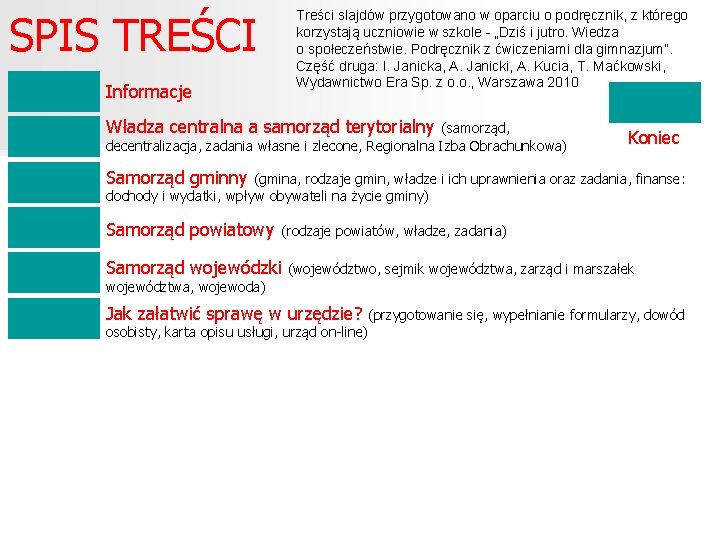 SPIS TREŚCI

Treści slajdów przygotowano w oparciu o podręcznik, z którego korzystają uczniowie w szkole - „Dziś i jutro. Wiedza o społeczeństwie. Podręcznik z ćwiczeniami dla gimnazjum". Część druga: I. Janicka, A. Janicki, A. Kucia, T. Maćkowski, Wydawnictwo Era Sp. z o.o., Warszawa 2010

Informacje

Władza centralna a samorząd terytorialny (samorząd, decentralizacja, zadania własne i zlecone, Regionalna Izba Obrachunkowa)

Koniec

Samorząd gminny (gmina, rodzaje gmin, władze i ich uprawnienia oraz zadania, finanse: dochody i wydatki, wpływ obywateli na życie gminy)

Samorząd powiatowy (rodzaje powiatów, władze, zadania)

Samorząd wojewódzki (województwo, sejmik województwa, zarząd i marszałek województwa, wojewoda)

Jak załatwić sprawę w urzędzie? (przygotowanie się, wypełnianie formularzy, dowód osobisty, karta opisu usługi, urząd on-line)